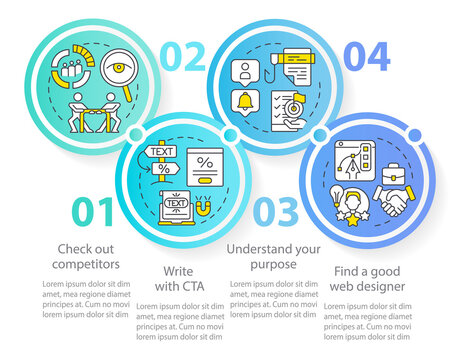 02

04

TEXT

%

%

TEXT

01

03

Check out competitors

Lorem ipsum dolor sit dim amet, mea regione diamet principes at. Cum no movi lorem ipsum dolor sit dim

Write with CTA

Lorem ipsum dolor sit dim amet, mea regione diamet principes at. Cum no movi lorem ipsum dolor sit dim

Understand your purpose

Lorem ipsum dolor sit dim amet, mea regione diamet principes at. Cum no movi lorem ipsum dolor sit dim

Find a good web designer

Lorem ipsum dolor sit dim amet, mea regione diamet principes at. Cum no movi lorem ipsum dolor sit dim